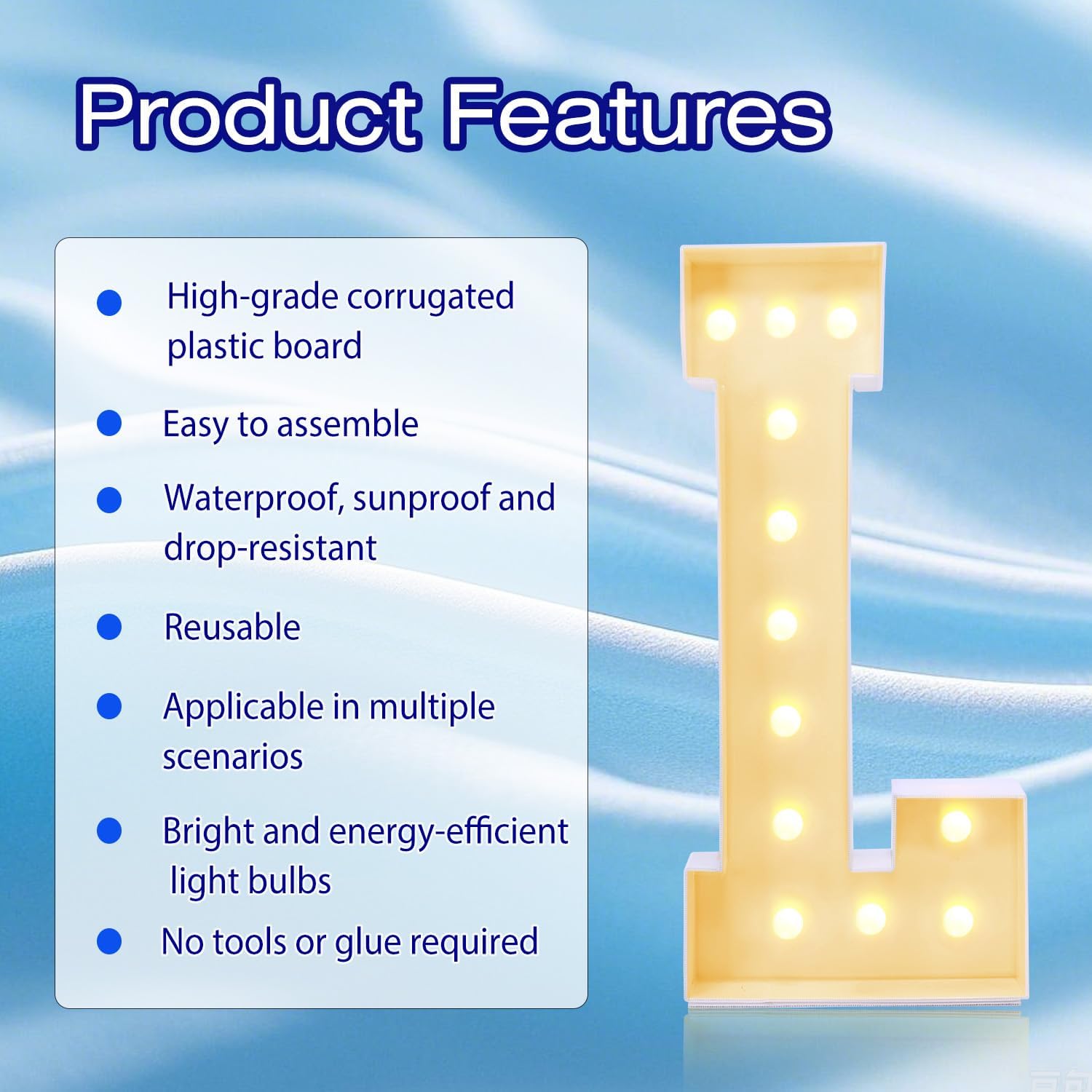 Product Features

• High-grade corrugated plastic board

• Easy to assemble

• Waterproof, sunproof and drop-resistant

• Reusable

• Applicable in multiple scenarios

• Bright and energy-efficient light bulbs

• No tools or glue required